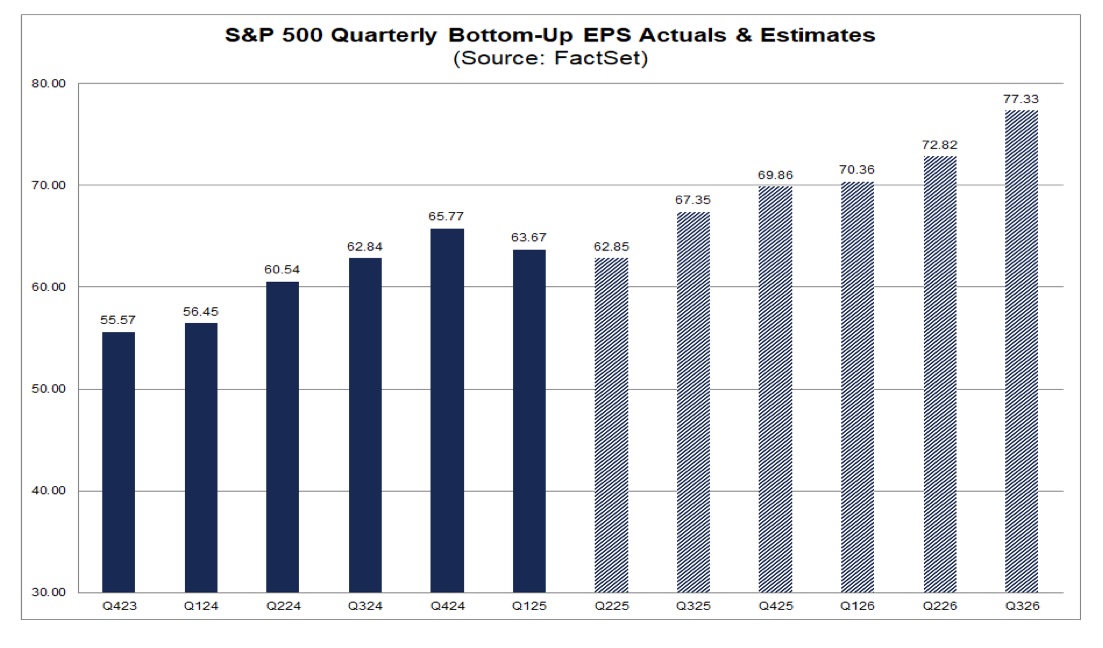 S&P 500 Quarterly Bottom-Up EPS Actuals & Estimates
(Source: FactSet)

80.00
70.00
60.00
50.00
40.00
30.00

55.57
56.45
60.54
62.84
65.77
63.67
62.85
67.35
69.86
70.36
72.82
77.33

Q423
Q124
Q224
Q324
Q424
Q125
Q225
Q325
Q425
Q126
Q226
Q326